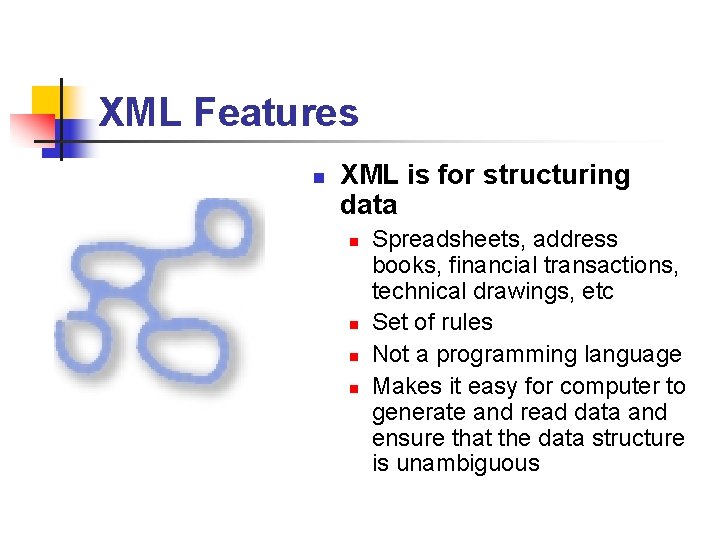 XML Features

XML is for structuring data

Spreadsheets, address books, financial transactions, technical drawings, etc

Set of rules

Not a programming language

Makes it easy for computer to generate and read data and ensure that the data structure is unambiguous